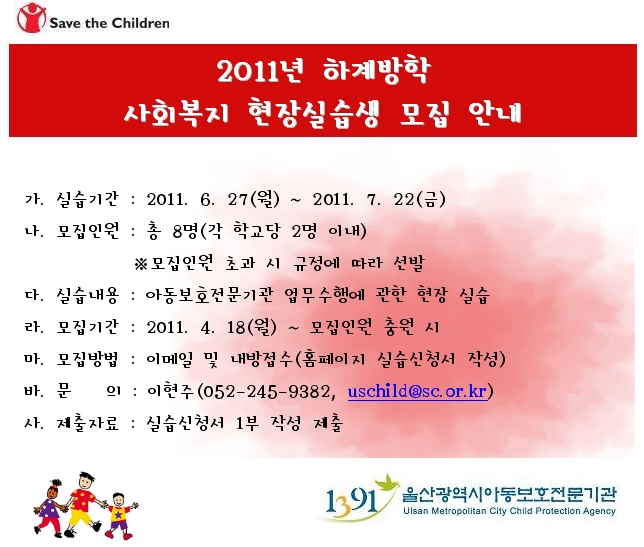 Save the Children

2011년 하계방학
사회복지 현장실습생 모집 안내

가. 실습기간 : 2011. 6. 27(월) ~ 2011. 7. 22(금)

나. 모집인원 : 총 8명(각 학교당 2명 이내)

※모집인원 초과 시 규정에 따라 선발

다. 실습내용 : 아동보호전문기관 업무수행에 관한 현장 실습

라. 모집기간 : 2011. 4. 18(월) ~ 모집인원 충원 시

마. 모집방법 : 이메일 및 내방접수(홈페이지 실습신청서 작성)

바. 문 의 : 이현주(052-245-9382, uschild@sc.or.kr)

사. 제출자료 : 실습신청서 1부 작성 제출

1391 울산광역시아동보호전문기관
Ulsan Metropolitan City Child Protection Agency